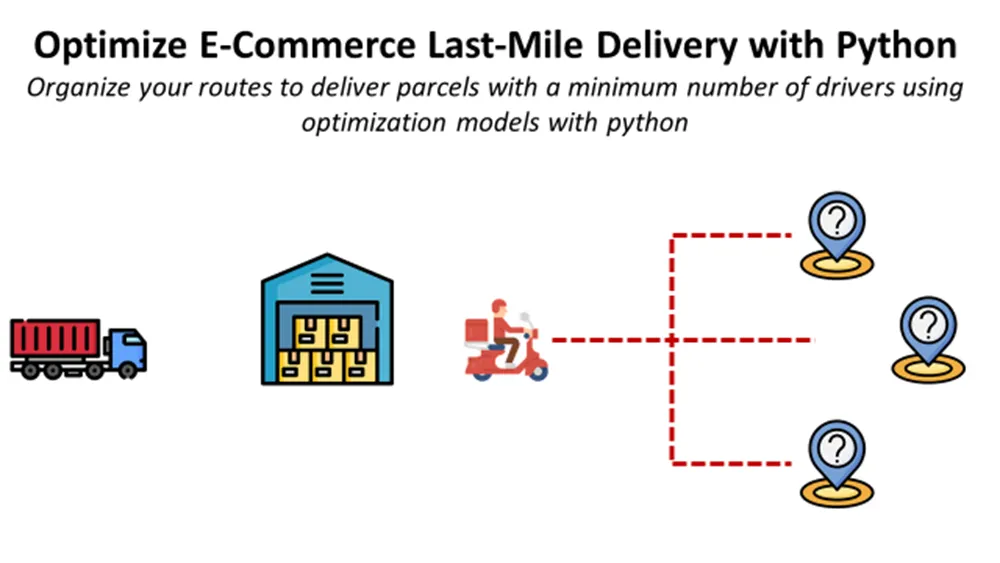 Optimize E-Commerce Last-Mile Delivery with Python

Organize your routes to deliver parcels with a minimum number of drivers using optimization models with python

?

?

?